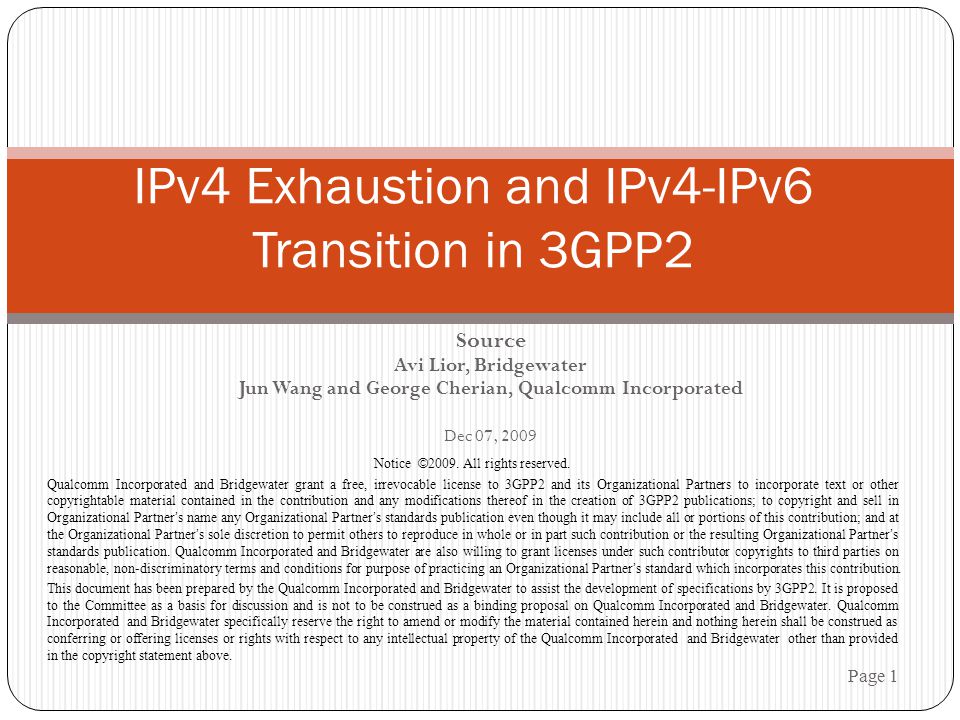 IPv4 Exhaustion and IPv4-IPv6 Transition in 3GPP2

Source
Avi Lior, Bridgewater
Jun Wang and George Cherian, Qualcomm Incorporated

Dec 07, 2009

Notice ©2009. All rights reserved.

Qualcomm Incorporated and Bridgewater grant a free, irrevocable license to 3GPP2 and its Organizational Partners to incorporate text or other copyrightable material contained in the contribution and any modifications thereof in the creation of 3GPP2 publications; to copyright and sell in Organizational Partner's name any Organizational Partner's standards publication even though it may include all or portions of this contribution; and at the Organizational Partner's sole discretion to permit others to reproduce in whole or in part such contribution or the resulting Organizational Partner's standards publication. Qualcomm Incorporated and Bridgewater are also willing to grant licenses under such contributor copyrights to third parties on reasonable, non-discriminatory terms and conditions for purpose of practicing an Organizational Partner's standard which incorporates this contribution.

This document has been prepared by the Qualcomm Incorporated and Bridgewater to assist the development of specifications by 3GPP2. It is proposed to the Committee as a basis for discussion and is not to be construed as a binding proposal on Qualcomm Incorporated and Bridgewater. Qualcomm Incorporated and Bridgewater specifically reserve the right to amend or modify the material contained herein and nothing herein shall be construed as conferring or offering licenses or rights with respect to any intellectual property of the Qualcomm Incorporated and Bridgewater other than provided in the copyright statement above.

Page 1